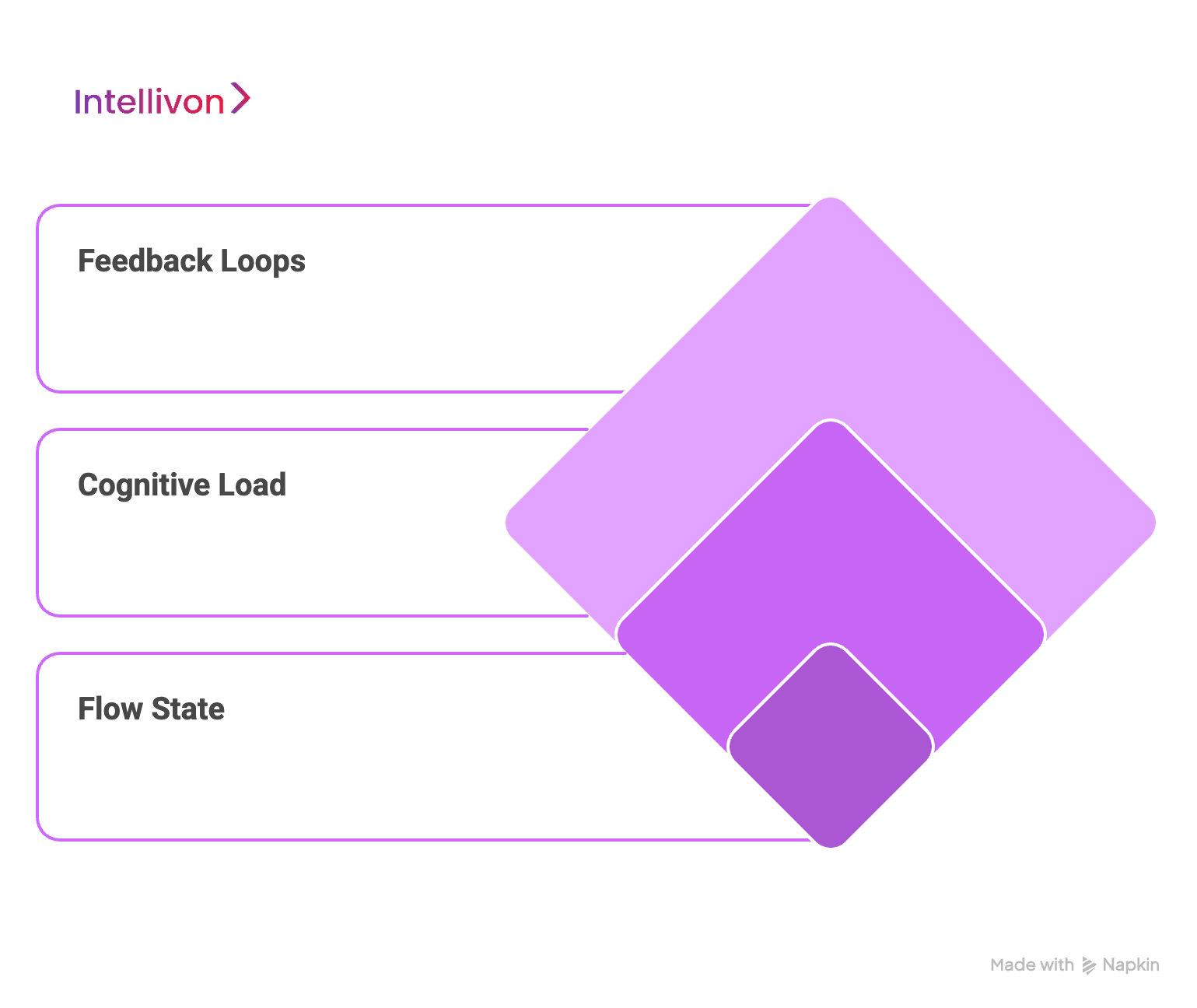 Intellivon

Feedback Loops

Cognitive Load

Flow State

Made with Napkin